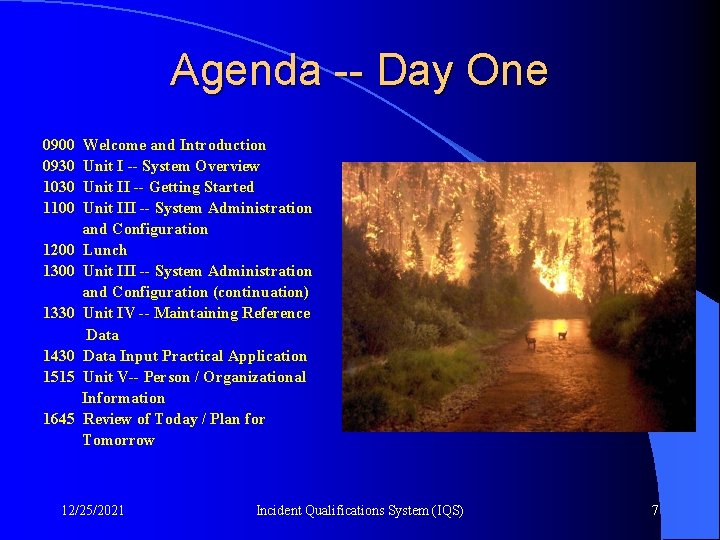 Agenda -- Day One

0900 Welcome and Introduction
0930 Unit I -- System Overview
1030 Unit II -- Getting Started
1100 Unit III -- System Administration and Configuration
1200 Lunch
1300 Unit III -- System Administration and Configuration (continuation)
1330 Unit IV -- Maintaining Reference Data
1430 Data Input Practical Application
1515 Unit V-- Person / Organizational Information
1645 Review of Today / Plan for Tomorrow

12/25/2021

Incident Qualifications System (IQS)

7